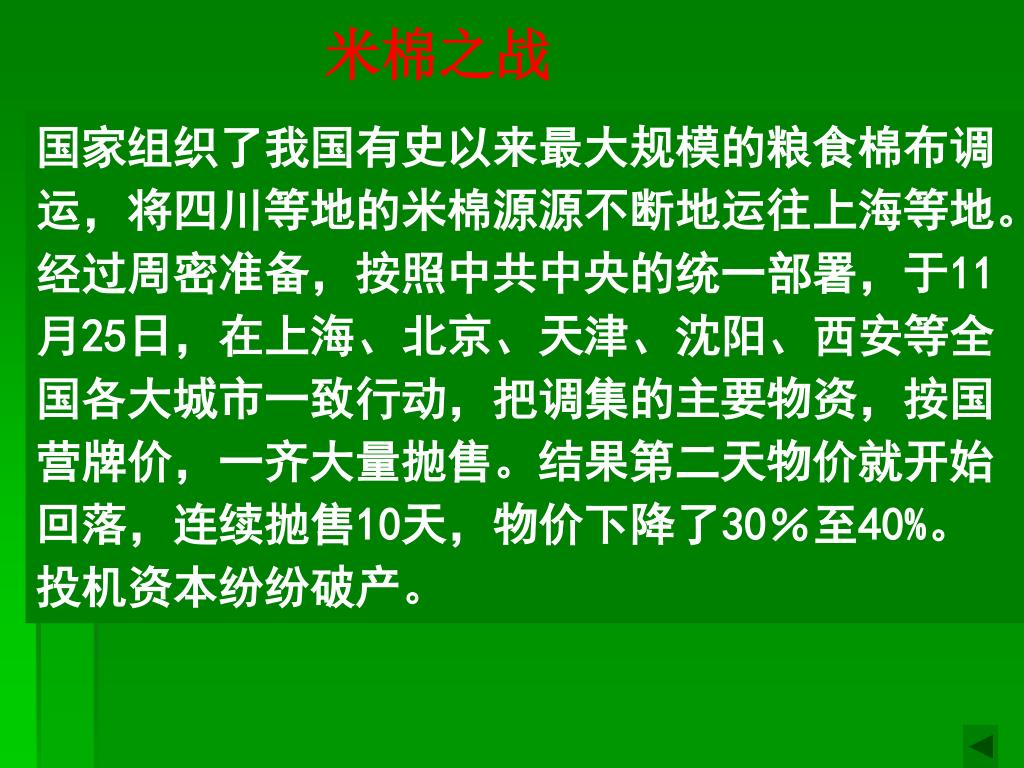 米棉之战

国家组织了我国有史以来最大规模的粮食棉布调运，将四川等地的米棉源源不断地运往上海等地。经过周密准备，按照中共中央的统一部署，于11月25日，在上海、北京、天津、沈阳、西安等全国各大城市一致行动，把调集的主要物资，按国营牌价，一齐大量抛售。结果第二天物价就开始回落，连续抛售10天，物价下降了30％至40%。投机资本纷纷破产。